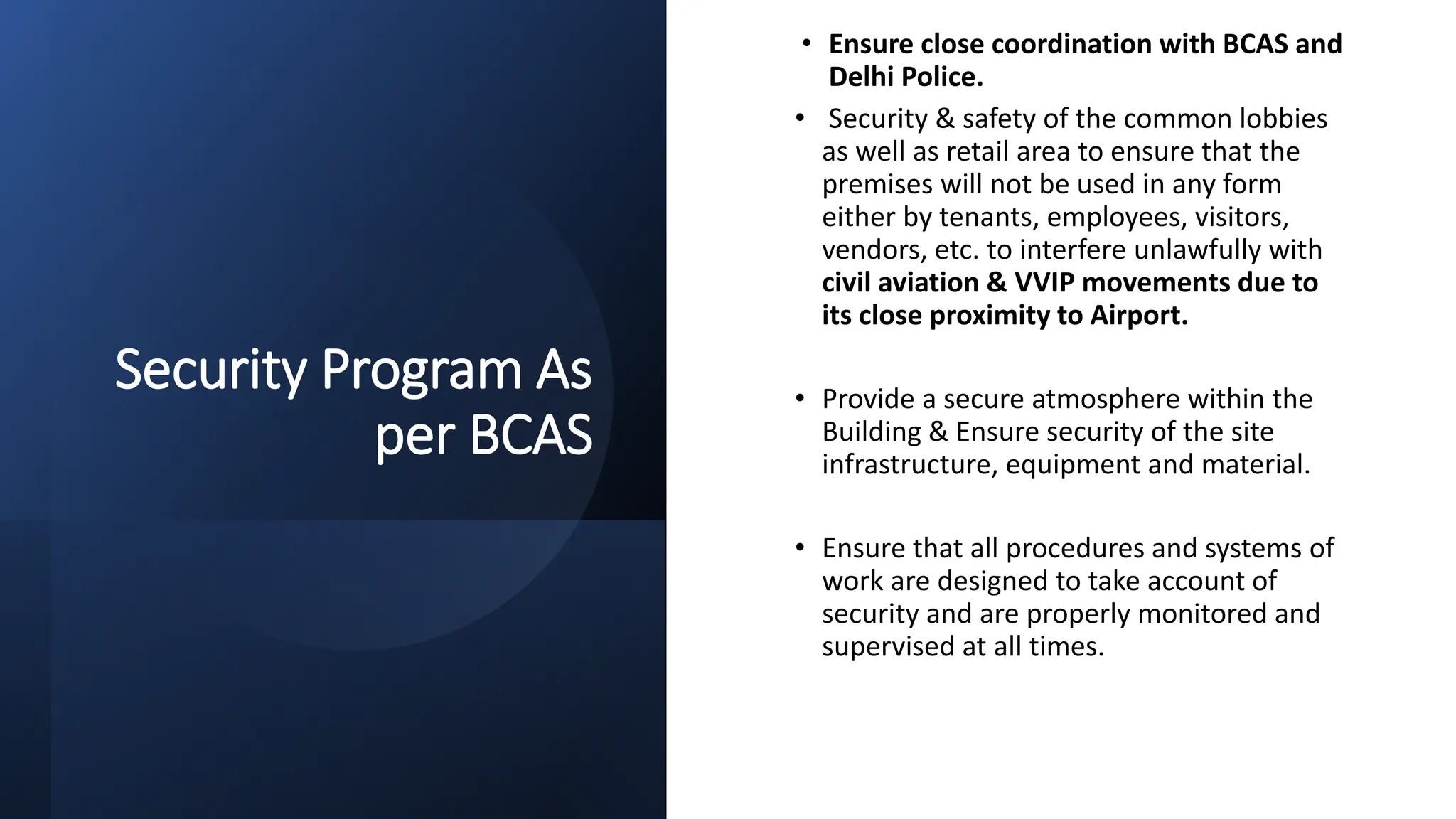 Security Program As per BCAS

• Ensure close coordination with BCAS and Delhi Police.

• Security & safety of the common lobbies as well as retail area to ensure that the premises will not be used in any form either by tenants, employees, visitors, vendors, etc. to interfere unlawfully with civil aviation & VVIP movements due to its close proximity to Airport.

• Provide a secure atmosphere within the Building & Ensure security of the site infrastructure, equipment and material.

• Ensure that all procedures and systems of work are designed to take account of security and are properly monitored and supervised at all times.